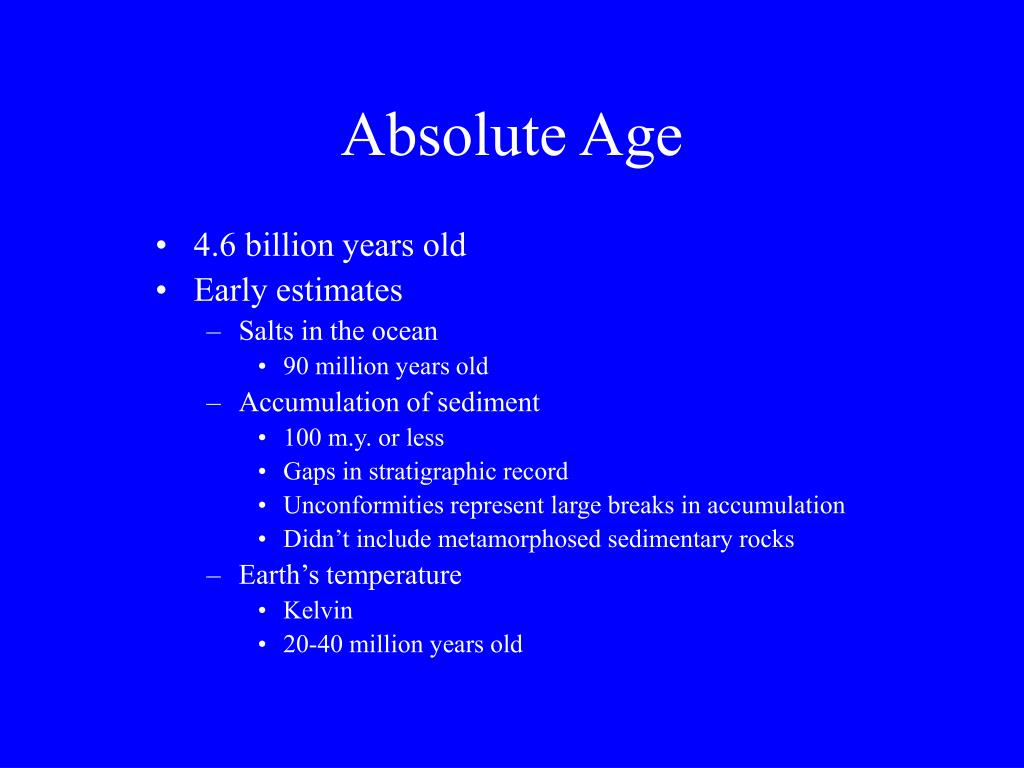 Absolute Age

• 4.6 billion years old
• Early estimates
– Salts in the ocean
• 90 million years old
– Accumulation of sediment
• 100 m.y. or less
• Gaps in stratigraphic record
• Unconformities represent large breaks in accumulation
• Didn’t include metamorphosed sedimentary rocks
– Earth’s temperature
• Kelvin
• 20-40 million years old